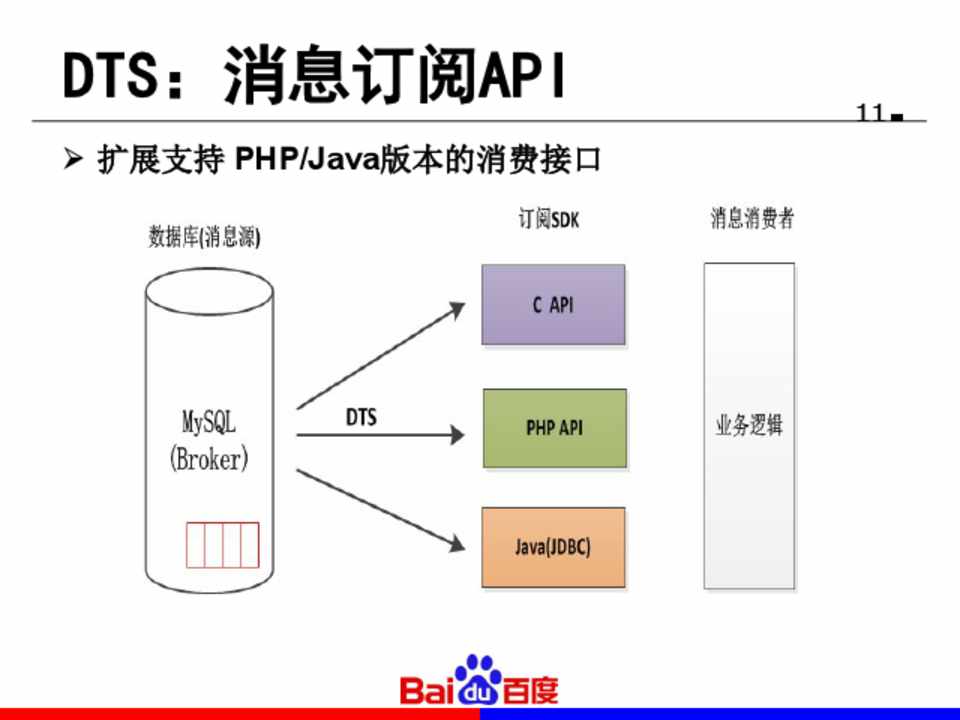 DTS：消息订阅API

11

➢ 扩展支持 PHP/Java版本的消费接口

数据库(消息源)

MySQL
(Broker)

DTS

订阅SDK

C API

PHP API

Java(JDBC)

消息消费者

业务逻辑

Bai du 百度